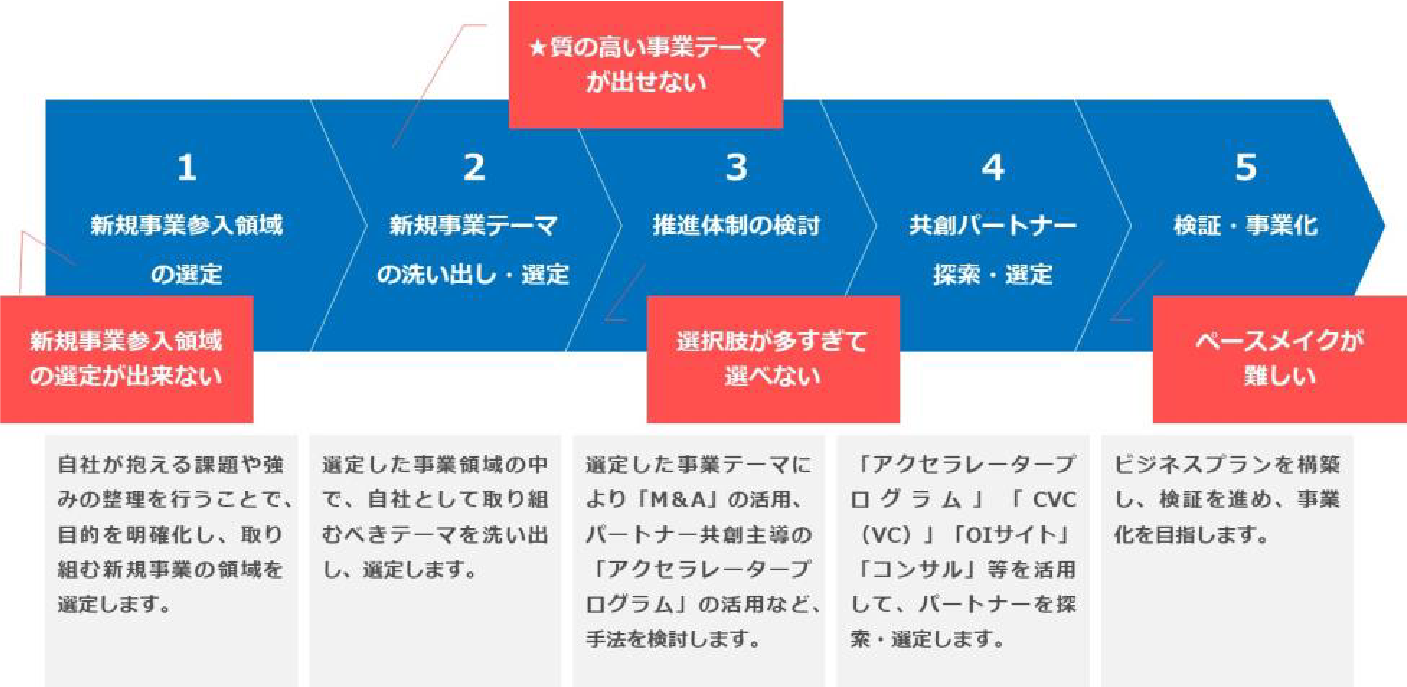 ★質の高い事業テーマが出せない

1
新規事業参入領域の選定

2
新規事業テーマの洗い出し・選定

3
推進体制の検討

4
共創パートナー探索・選定

5
検証・事業化

新規事業参入領域の選定が出来ない

選択肢が多すぎて選べない

ペースメイクが難しい

自社が抱える課題や強みの整理を行うことで、目的を明確化し、取り組む新規事業の領域を選定します。

選定した事業領域の中で、自社として取り組むべきテーマを洗い出し、選定します。

選定した事業テーマにより「M&A」の活用、パートナー共創主導の「アクセラレータープログラム」の活用など、手法を検討します。

「アクセラレータープログラム」「CVC（VC）」「OIサイト」「コンサル」等を活用して、パートナーを探索・選定します。

ビジネスプランを構築し、検証を進め、事業化を目指します。